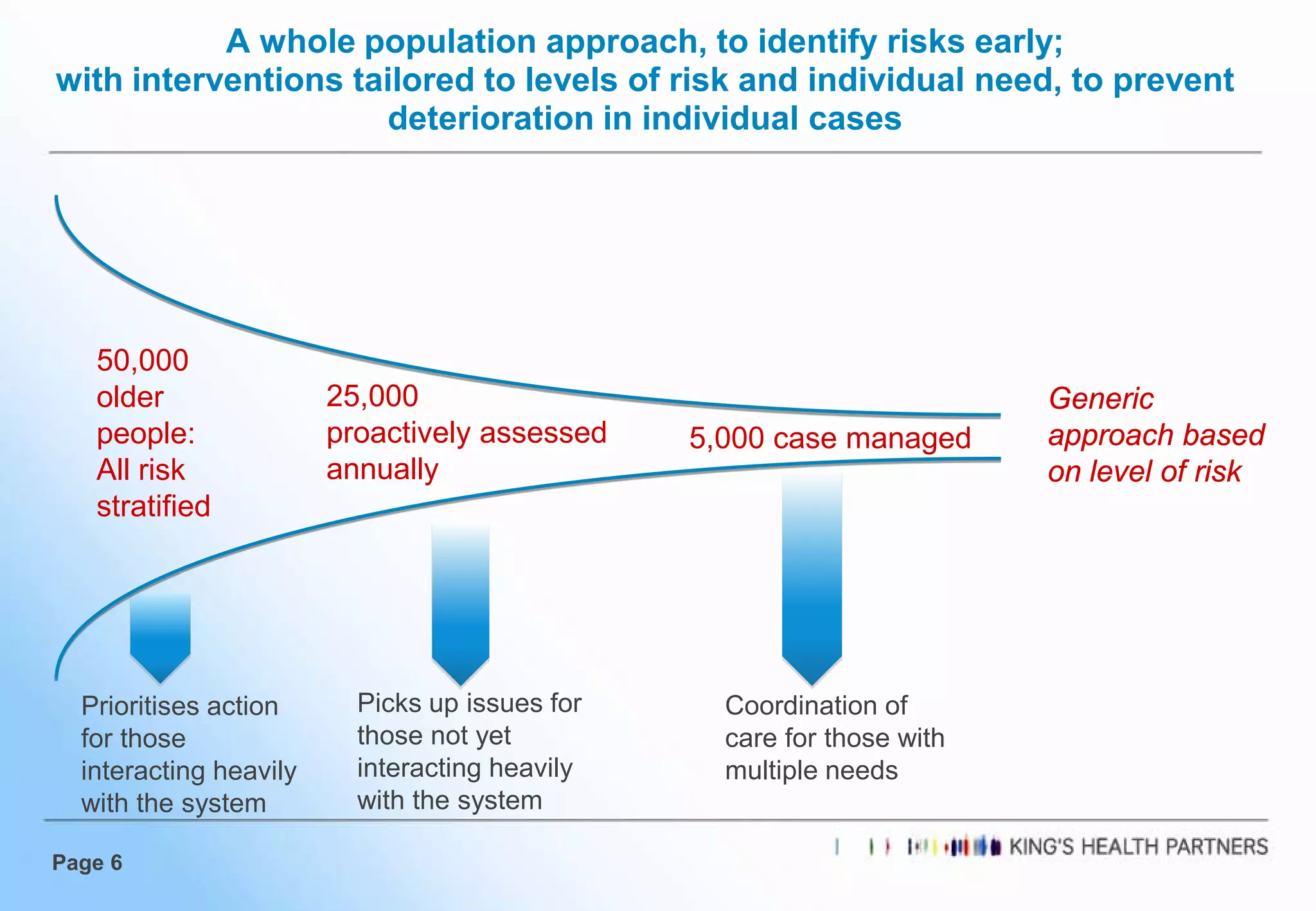 A whole population approach, to identify risks early; with interventions tailored to levels of risk and individual need, to prevent deterioration in individual cases

50,000 older people: All risk stratified

25,000 proactively assessed annually

5,000 case managed

Generic approach based on level of risk

Prioritises action for those interacting heavily with the system

Picks up issues for those not yet interacting heavily with the system

Coordination of care for those with multiple needs

Page 6

KING'S HEALTH PARTNERS